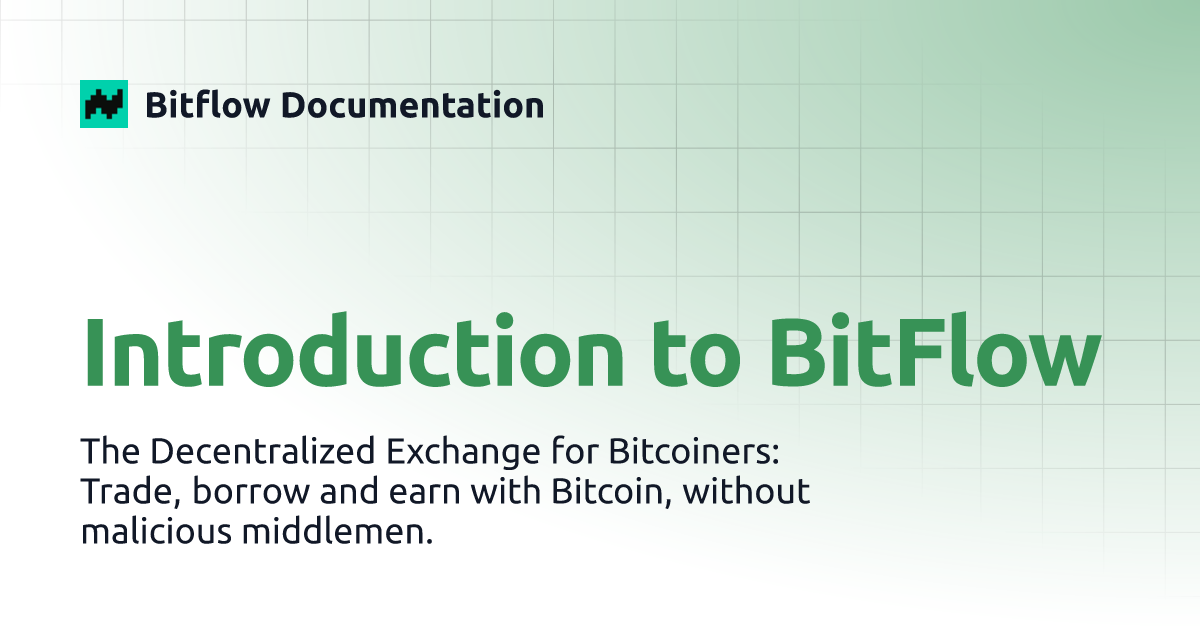 Bitflow Documentation

Introduction to BitFlow

The Decentralized Exchange for Bitcoiners: Trade, borrow and earn with Bitcoin, without malicious middlemen.